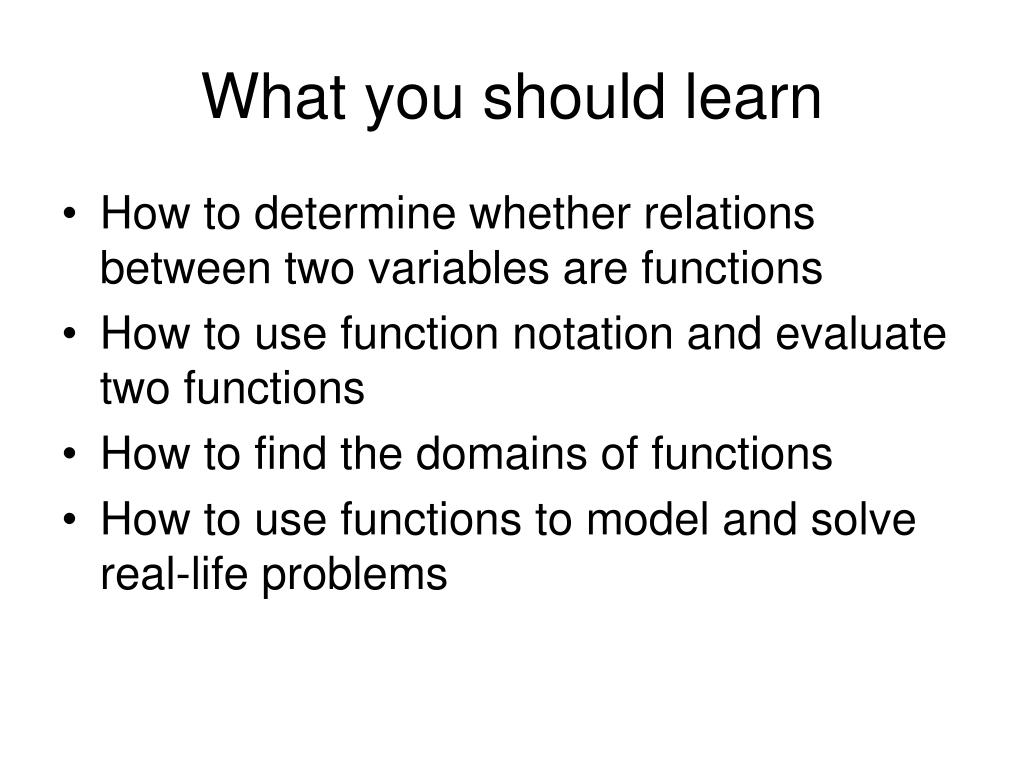 What you should learn

• How to determine whether relations between two variables are functions
• How to use function notation and evaluate two functions
• How to find the domains of functions
• How to use functions to model and solve real-life problems